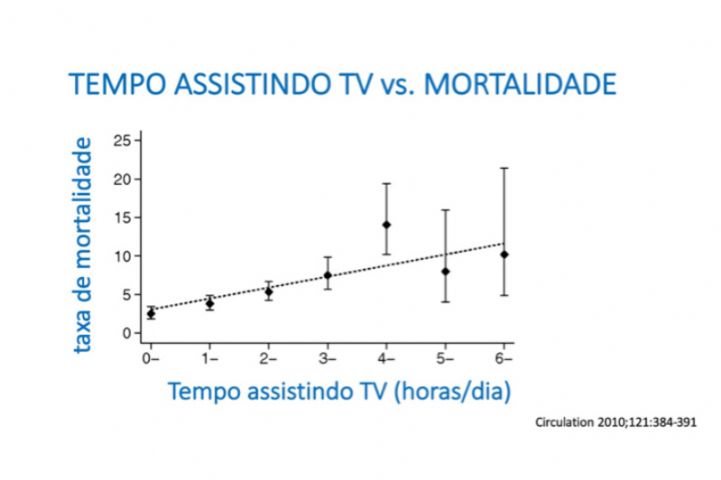 TEMPO ASSISTINDO TV vs. MORTALIDADE

taxa de mortalidade

25
20
15
10
5
0

0–
1–
2–
3–
4–
5–
6–

Tempo assistindo TV (horas/dia)

Circulation 2010;121:384-391